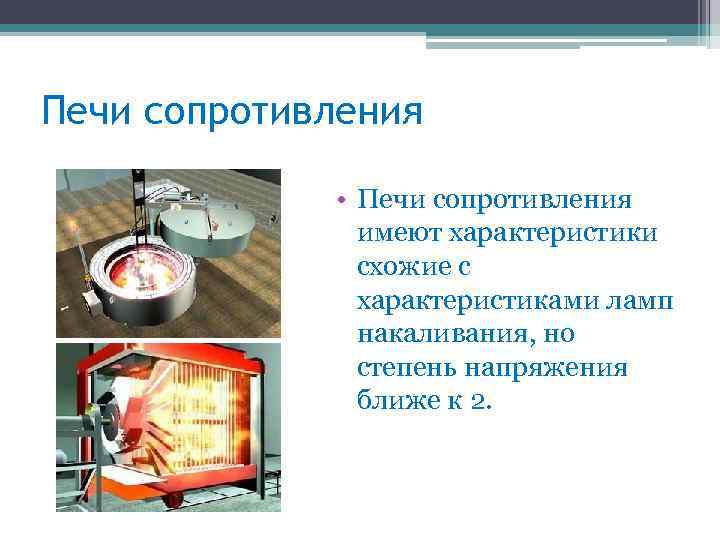 Печи сопротивления

• Печи сопротивления имеют характеристики схожие с характеристиками ламп накаливания, но степень напряжения ближе к 2.